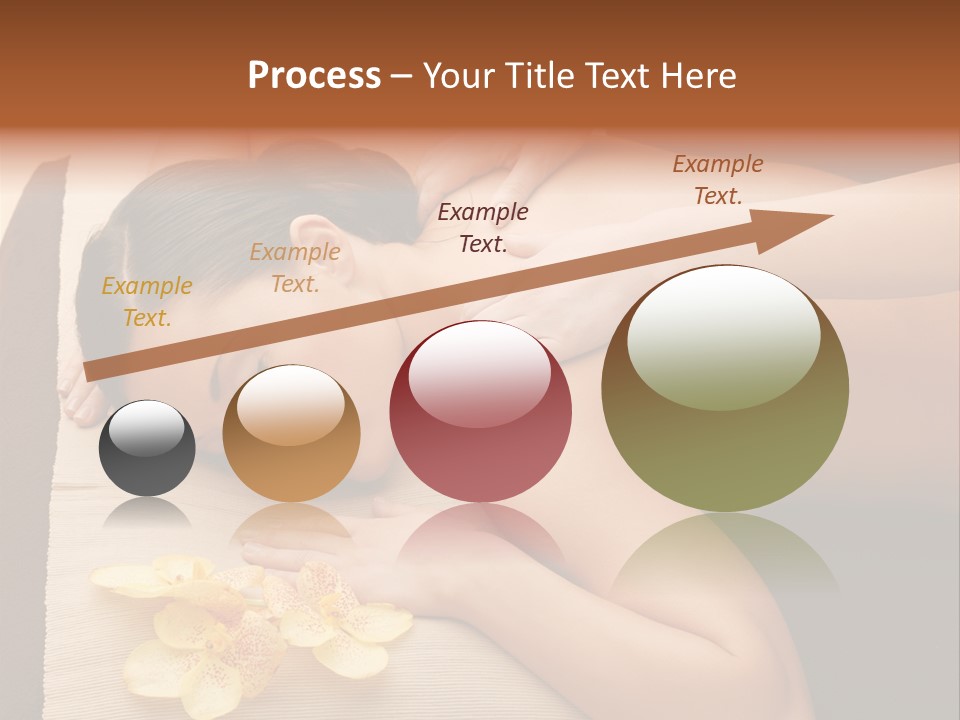 Process – Your Title Text Here

Example Text.

Example Text.

Example Text.

Example Text.